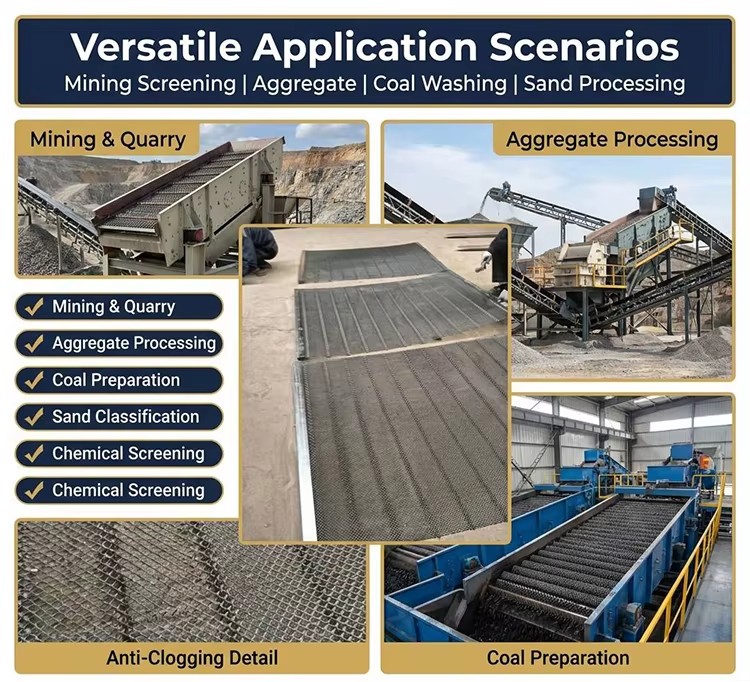 Versatile Application Scenarios
Mining Screening | Aggregate | Coal Washing | Sand Processing

Mining & Quarry

Aggregate Processing

Mining & Quarry
Aggregate Processing
Coal Preparation
Sand Classification
Chemical Screening
Chemical Screening

Anti-Clogging Detail

Coal Preparation